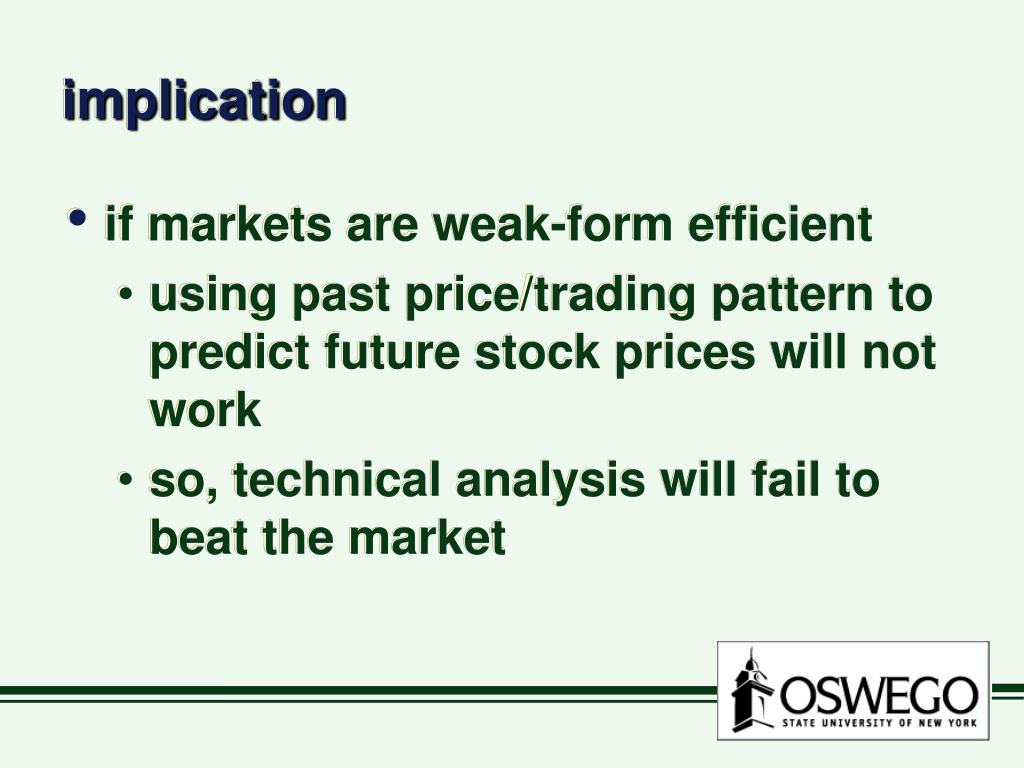 implication

• if markets are weak-form efficient
  • using past price/trading pattern to predict future stock prices will not work
  • so, technical analysis will fail to beat the market

OSWEGO
STATE UNIVERSITY OF NEW YORK